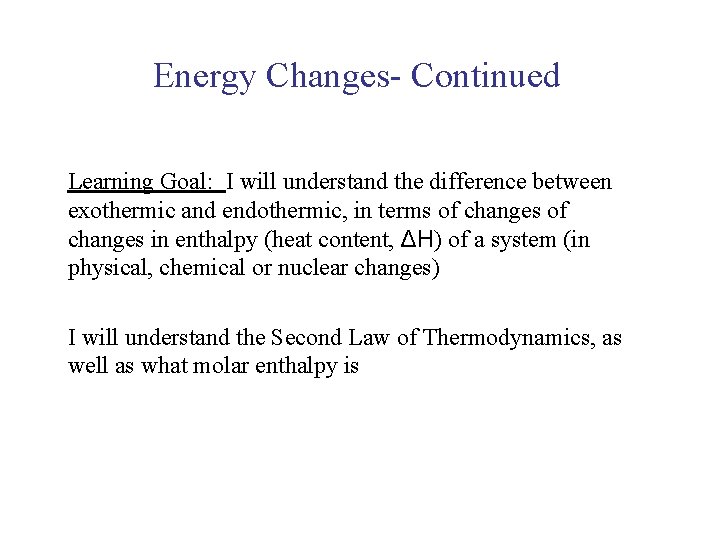 Energy Changes- Continued

Learning Goal: I will understand the difference between exothermic and endothermic, in terms of changes of changes in enthalpy (heat content, $\Delta H$) of a system (in physical, chemical or nuclear changes)

I will understand the Second Law of Thermodynamics, as well as what molar enthalpy is